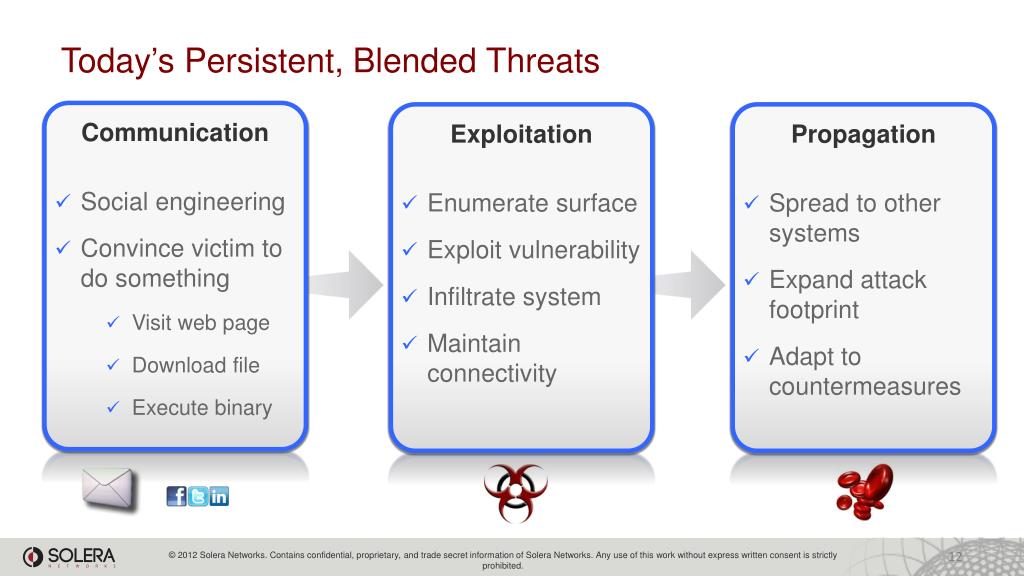 Today's Persistent, Blended Threats

Communication

✓ Social engineering
✓ Convince victim to do something
✓ Visit web page
✓ Download file
✓ Execute binary

Exploitation

✓ Enumerate surface
✓ Exploit vulnerability
✓ Infiltrate system
✓ Maintain connectivity

Propagation

✓ Spread to other systems
✓ Expand attack footprint
✓ Adapt to countermeasures

SOLERA NETWORKS

© 2012 Solera Networks. Contains confidential, proprietary, and trade secret information of Solera Networks. Any use of this work without express written consent is strictly prohibited.

12